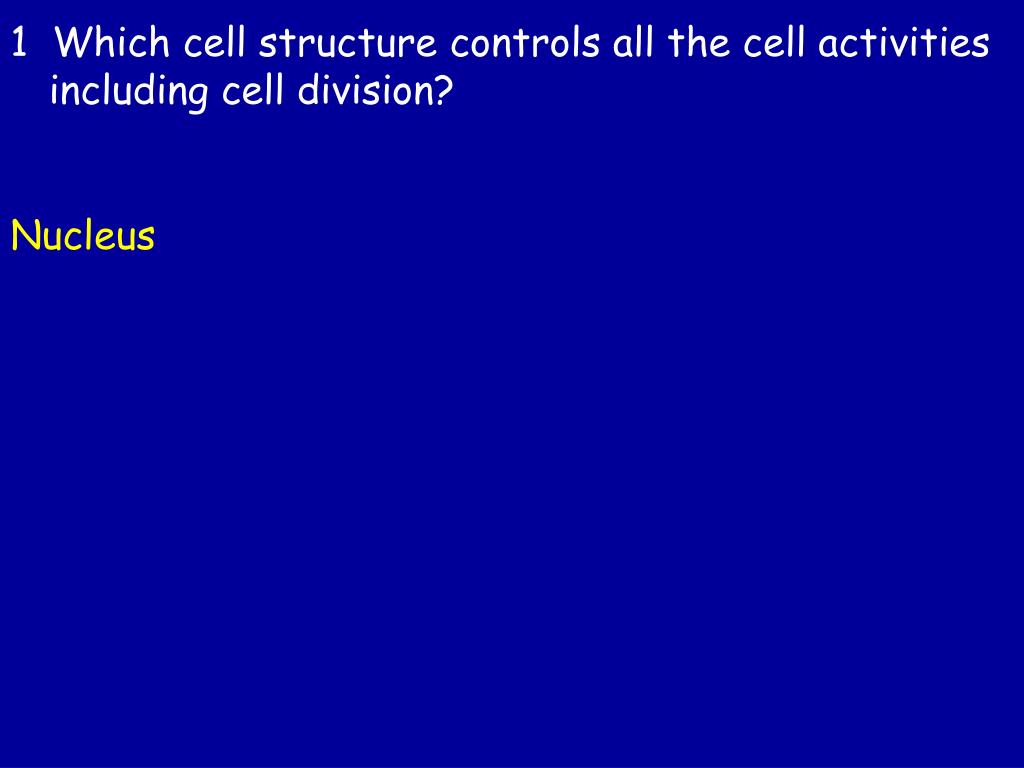 1 Which cell structure controls all the cell activities including cell division?

Nucleus